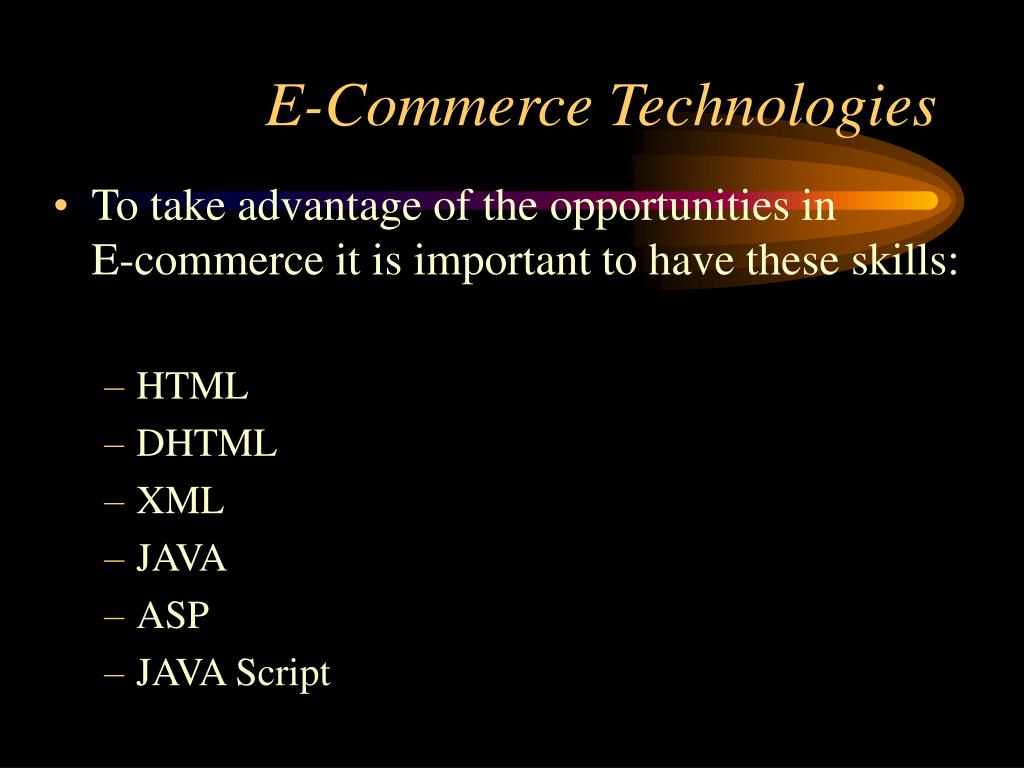 E-Commerce Technologies

• To take advantage of the opportunities in E-commerce it is important to have these skills:

– HTML
– DHTML
– XML
– JAVA
– ASP
– JAVA Script